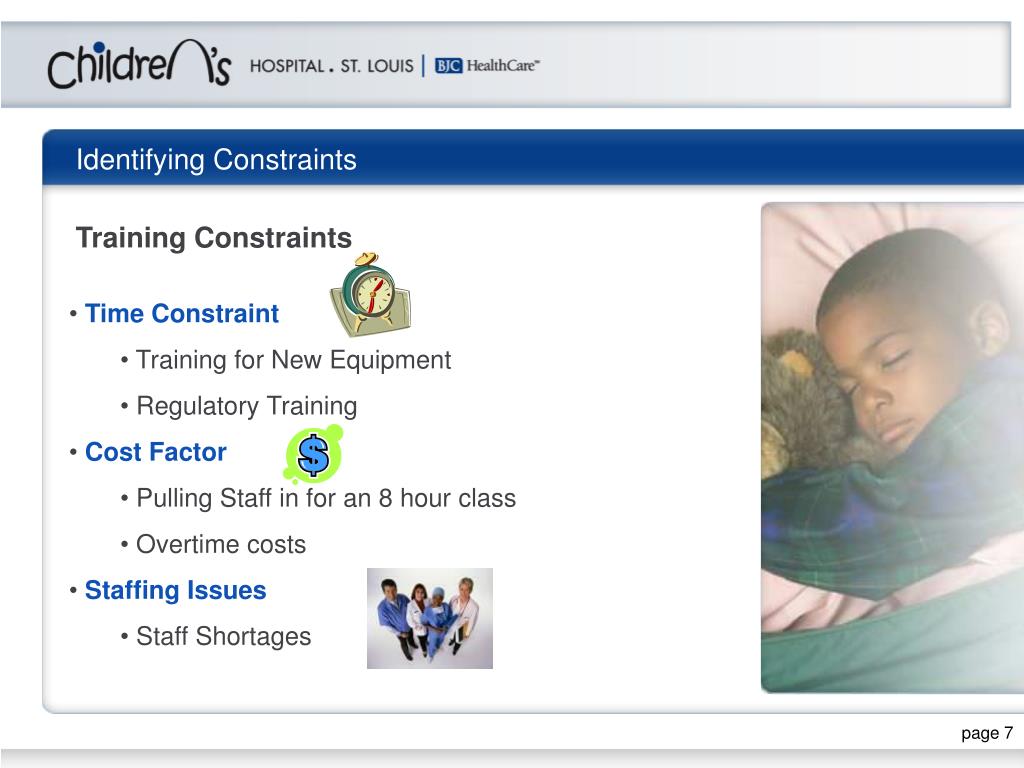 Children's HOSPITAL . ST. LOUIS | BJC HealthCare™

Identifying Constraints

Training Constraints

• Time Constraint

• Training for New Equipment

• Regulatory Training

• Cost Factor

$

• Pulling Staff in for an 8 hour class

• Overtime costs

• Staffing Issues

• Staff Shortages

page 7